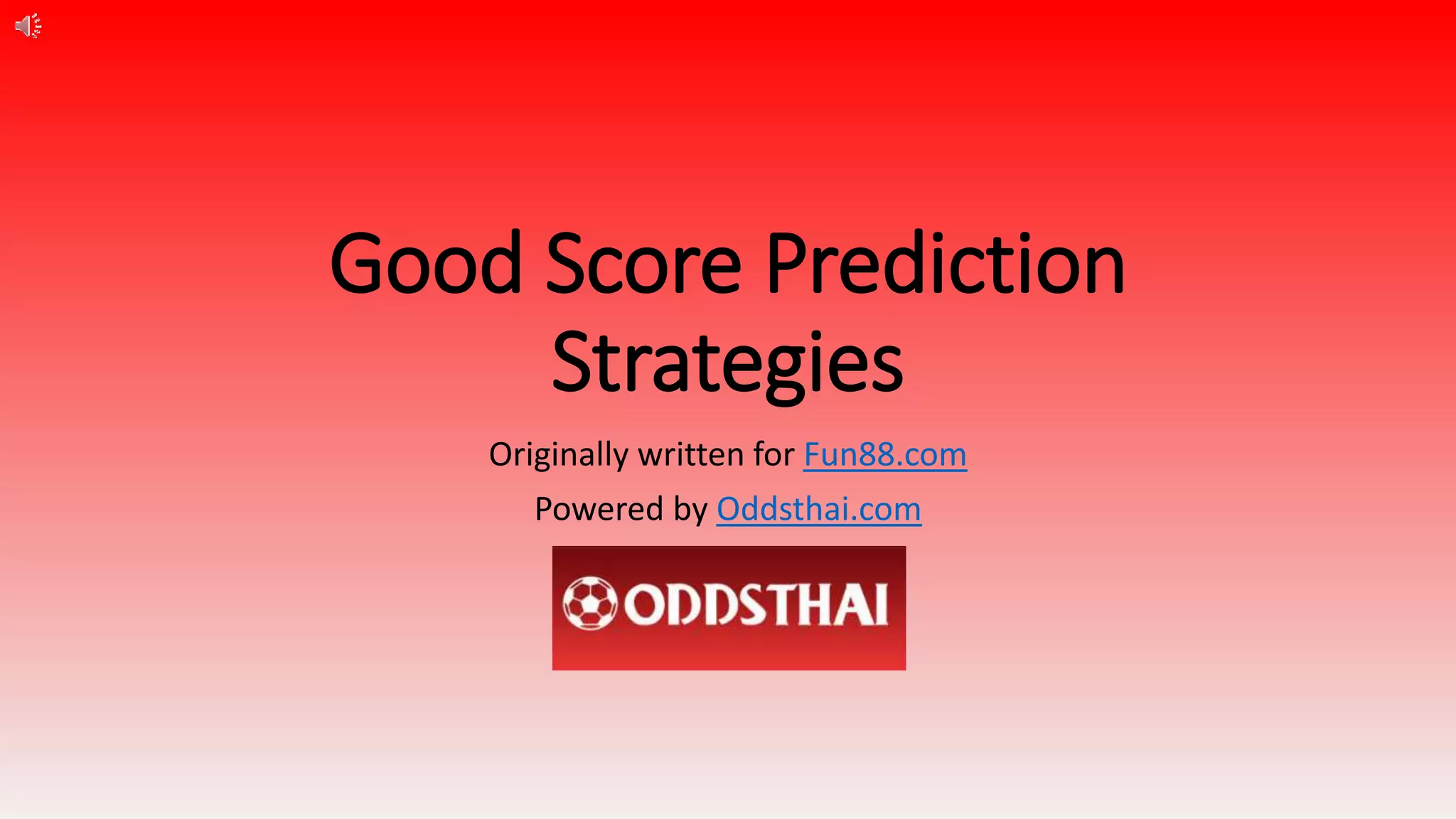 Good Score Prediction Strategies

Originally written for Fun88.com

Powered by Oddsthai.com

ODDSTHAI